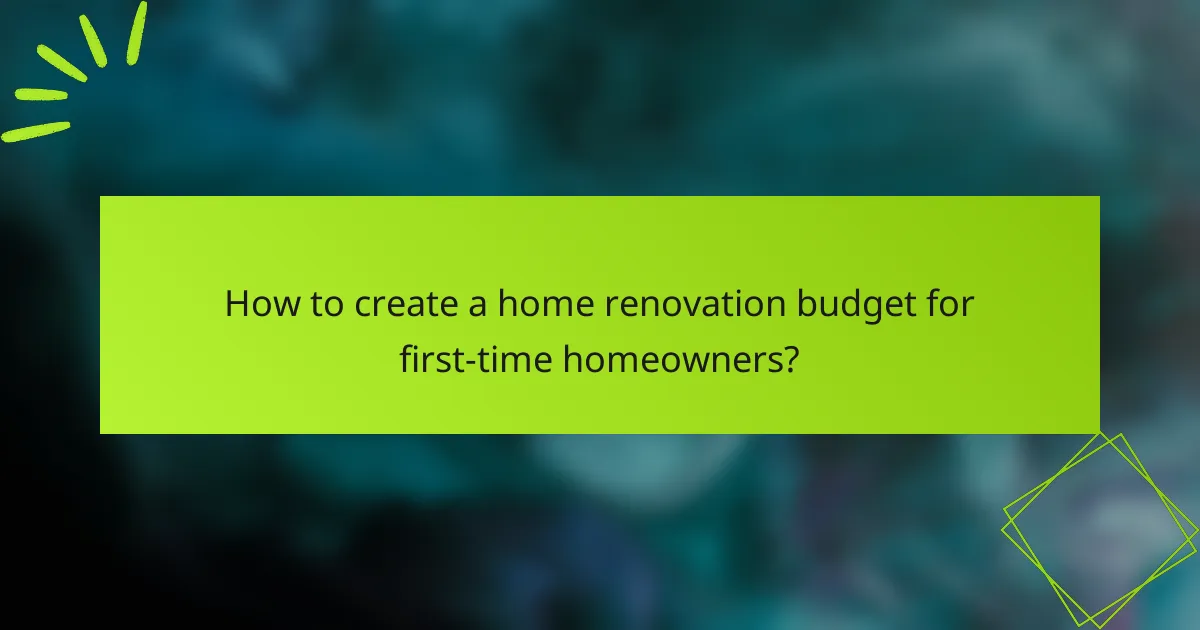 How to create a home renovation budget for first-time homeowners?